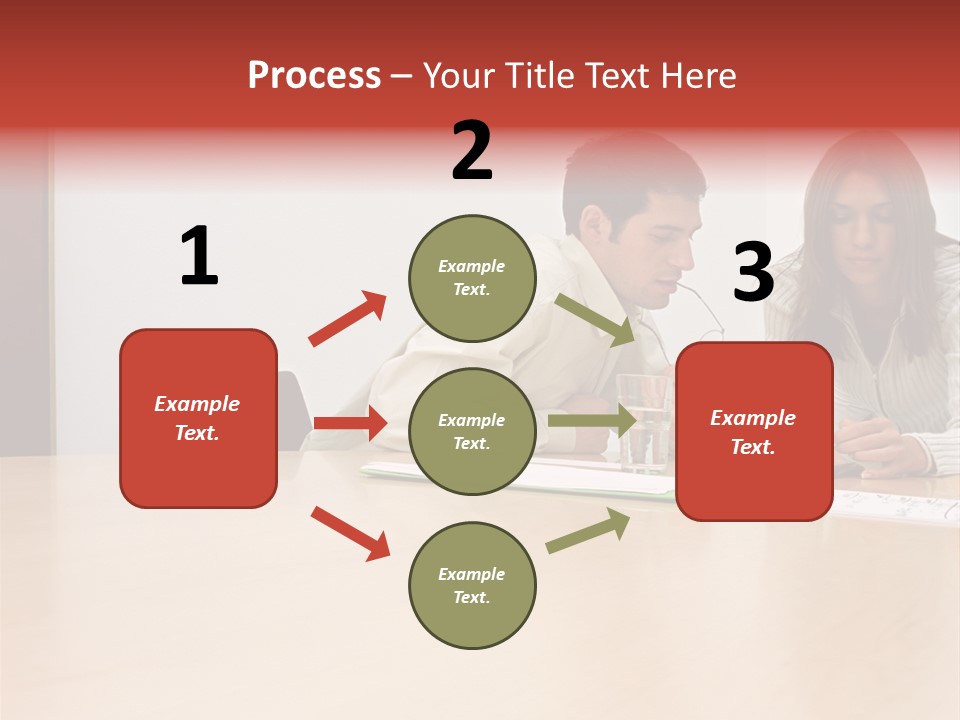 Process – Your Title Text Here

1

Example Text.

2

Example Text.

Example Text.

Example Text.

3

Example Text.